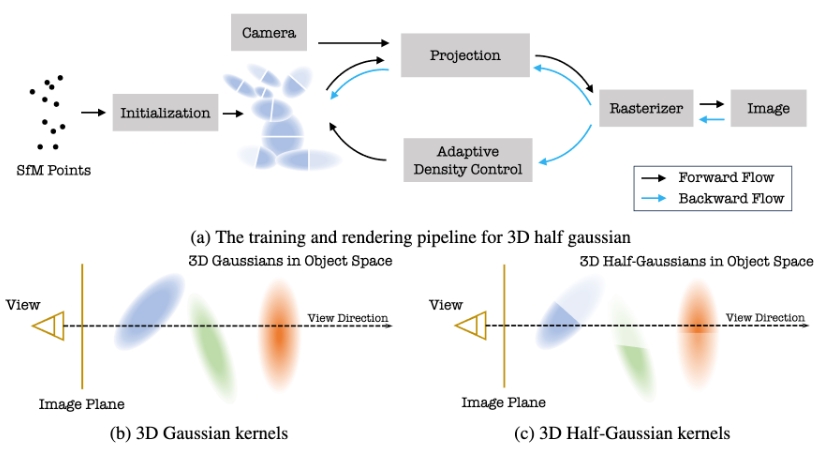 Camera

Projection

SfM Points

Initialization

Rasterizer

Image

Adaptive Density Control

Forward Flow

Backward Flow

(a) The training and rendering pipeline for 3D half gaussian

3D Gaussians in Object Space

View

View Direction

Image Plane

(b) 3D Gaussian kernels

3D Half-Gaussians in Object Space

View

View Direction

Image Plane

(c) 3D Half-Gaussian kernels